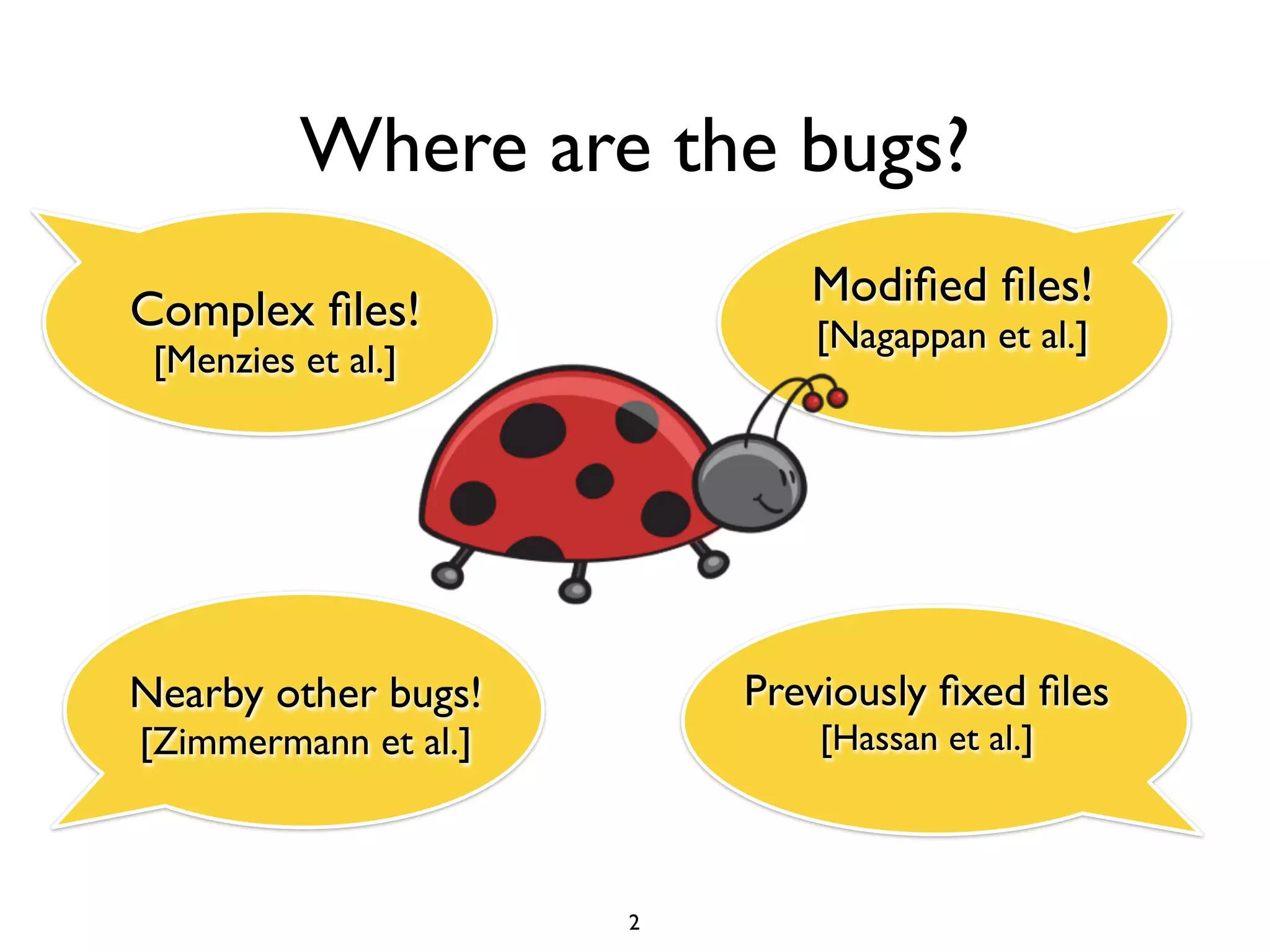 Where are the bugs?

Complex files!
[Menzies et al.]

Modified files!
[Nagappan et al.]

Nearby other bugs!
[Zimmermann et al.]

Previously fixed files
[Hassan et al.]

2